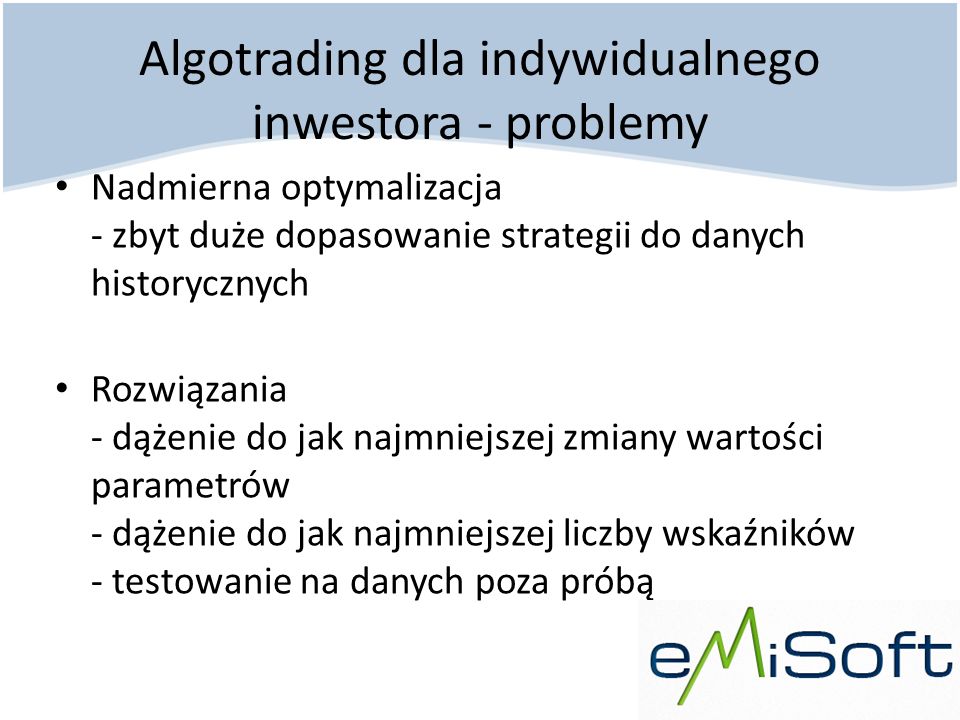 Algotrading dla indywidualnego inwestora - problemy

• Nadmierna optymalizacja
- zbyt duże dopasowanie strategii do danych historycznych

• Rozwiązania
- dążenie do jak najmniejszej zmiany wartości parametrów
- dążenie do jak najmniejszej liczby wskaźników
- testowanie na danych poza próbą

eMiSoft